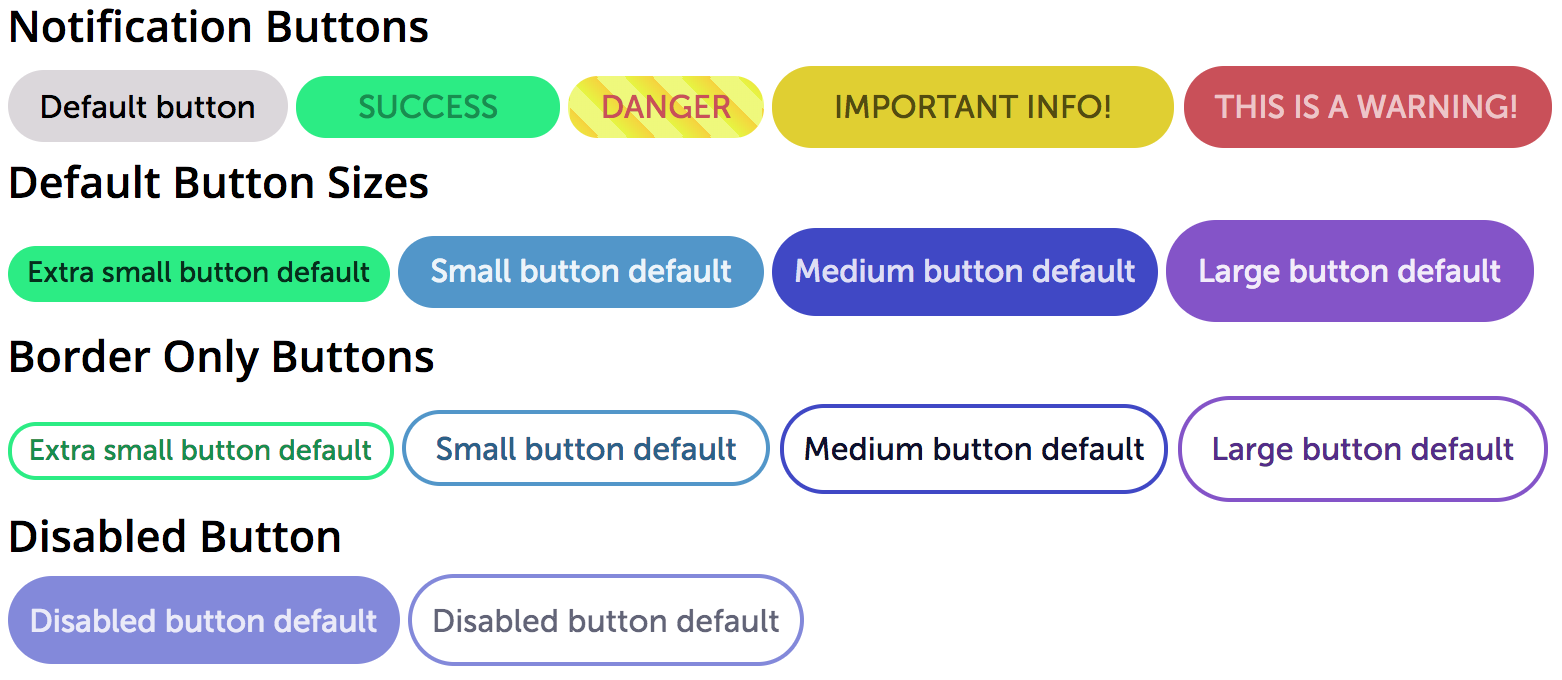 Notification Buttons

Default button SUCCESS DANGER IMPORTANT INFO! THIS IS A WARNING!

Default Button Sizes

Extra small button default Small button default Medium button default Large button default

Border Only Buttons

Extra small button default Small button default Medium button default Large button default

Disabled Button

Disabled button default Disabled button default